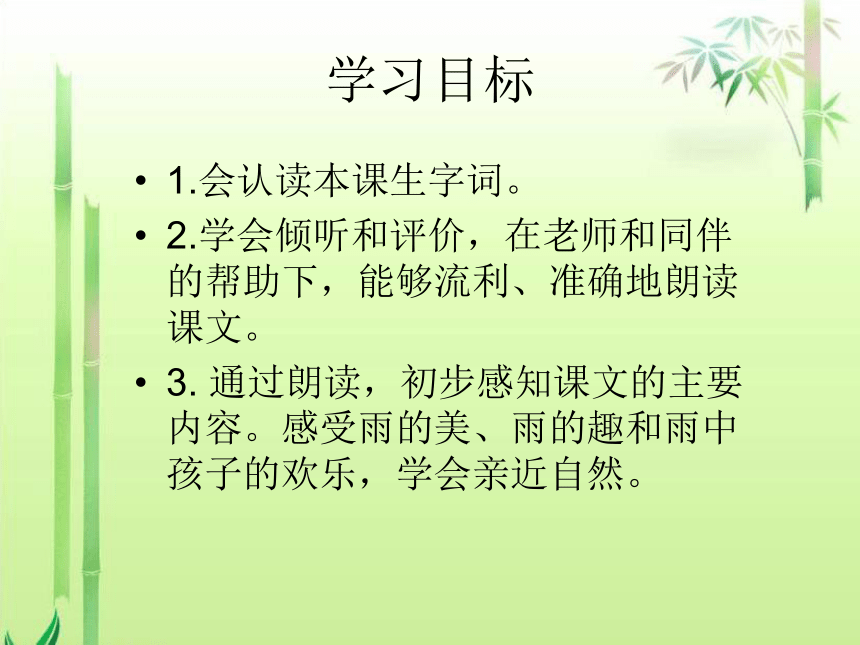 学习目标

• 1.会认读本课生字词。

• 2.学会倾听和评价，在老师和同伴的帮助下，能够流利、准确地朗读课文。

• 3. 通过朗读，初步感知课文的主要内容。感受雨的美、雨的趣和雨中孩子的欢乐，学会亲近自然。